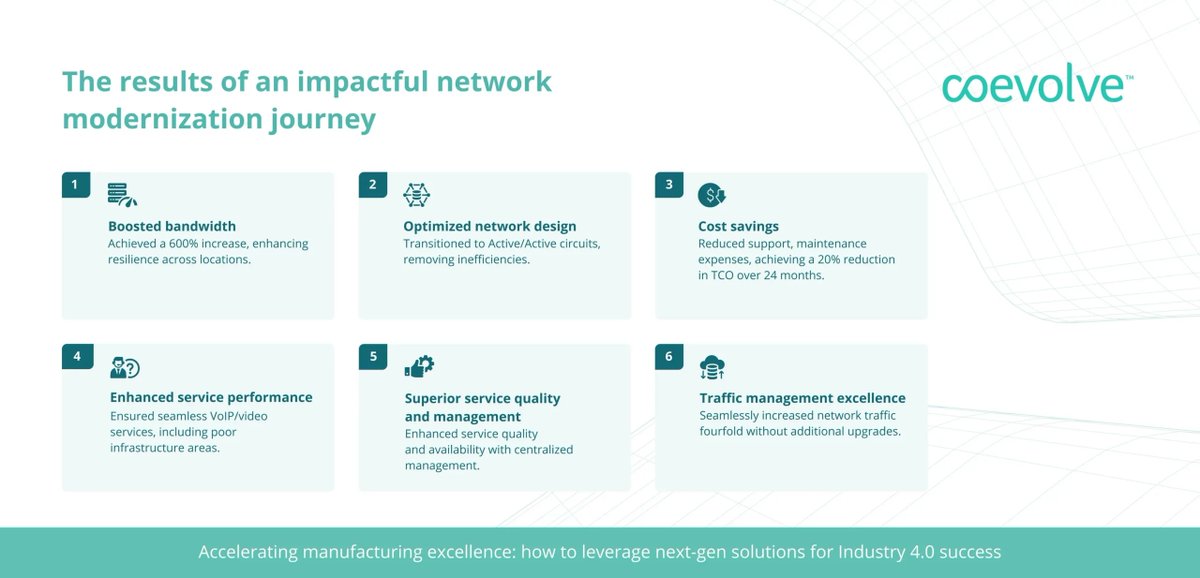 The results of an impactful network modernization journey

coevolve™

1
Boosted bandwidth
Achieved a 600% increase, enhancing resilience across locations.

2
Optimized network design
Transitioned to Active/Active circuits, removing inefficiencies.

3
Cost savings
Reduced support, maintenance expenses, achieving a 20% reduction in TCO over 24 months.

4
Enhanced service performance
Ensured seamless VoIP/video services, including poor infrastructure areas.

5
Superior service quality and management
Enhanced service quality and availability with centralized management.

6
Traffic management excellence
Seamlessly increased network traffic fourfold without additional upgrades.

Accelerating manufacturing excellence: how to leverage next-gen solutions for Industry 4.0 success